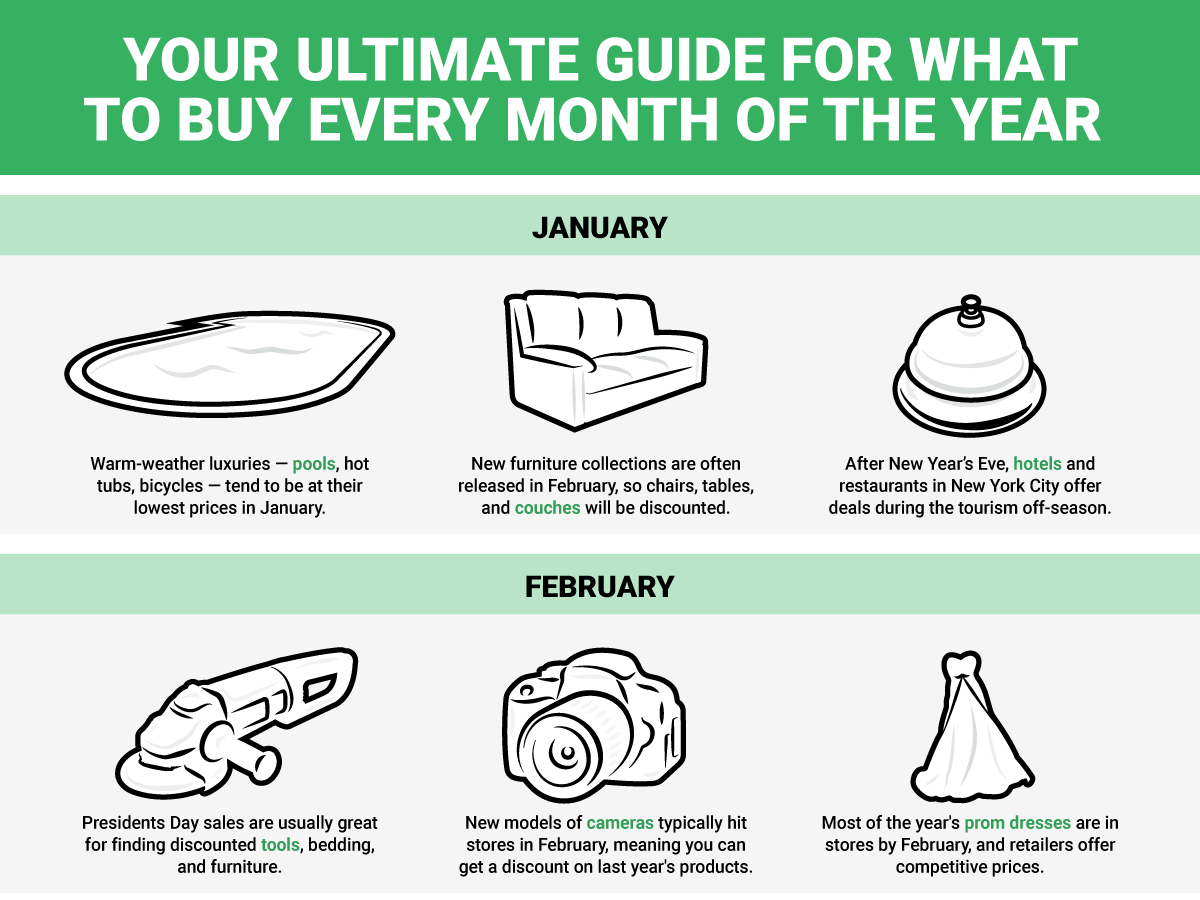 YOUR ULTIMATE GUIDE FOR WHAT TO BUY EVERY MONTH OF THE YEAR

JANUARY

Warm-weather luxuries — pools, hot tubs, bicycles — tend to be at their lowest prices in January.

New furniture collections are often released in February, so chairs, tables, and couches will be discounted.

After New Year's Eve, hotels and restaurants in New York City offer deals during the tourism off-season.

FEBRUARY

Presidents Day sales are usually great for finding discounted tools, bedding, and furniture.

New models of cameras typically hit stores in February, meaning you can get a discount on last year's products.

Most of the year's prom dresses are in stores by February, and retailers offer competitive prices.